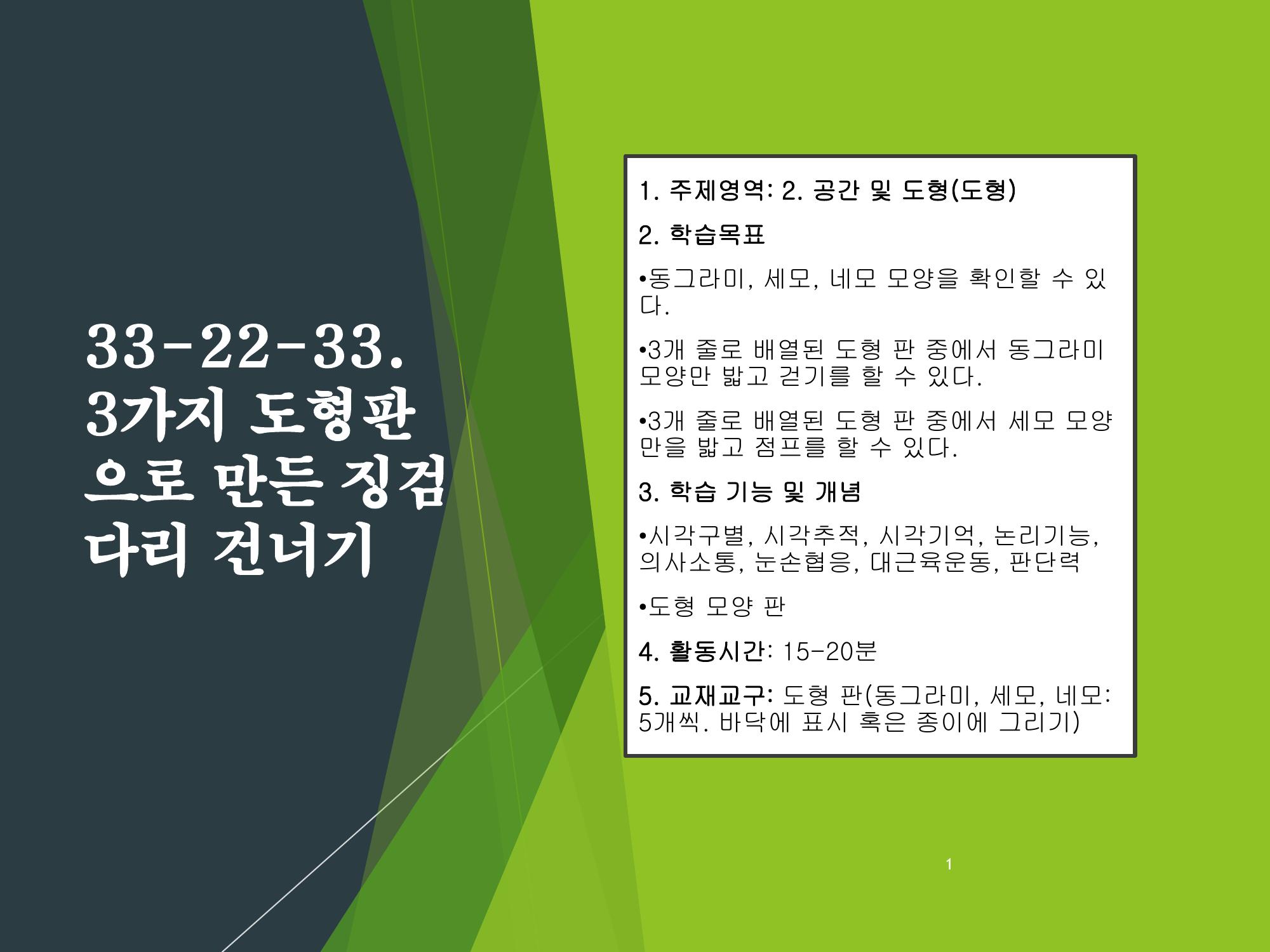 33-22-33. 3가지 도형판으로 만든 징검다리 건너기

1. 주제영역: 2. 공간 및 도형(도형)

2. 학습목표

•동그라미, 세모, 네모 모양을 확인할 수 있다.

•3개 줄로 배열된 도형 판 중에서 동그라미 모양만 밟고 걷기를 할 수 있다.

•3개 줄로 배열된 도형 판 중에서 세모 모양만을 밟고 점프를 할 수 있다.

3. 학습 기능 및 개념

•시각구별, 시각추적, 시각기억, 논리기능, 의사소통, 눈손협응, 대근육운동, 판단력

•도형 모양 판

4. 활동시간: 15-20분

5. 교재교구: 도형 판(동그라미, 세모, 네모: 5개씩. 바닥에 표시 혹은 종이에 그리기)

1